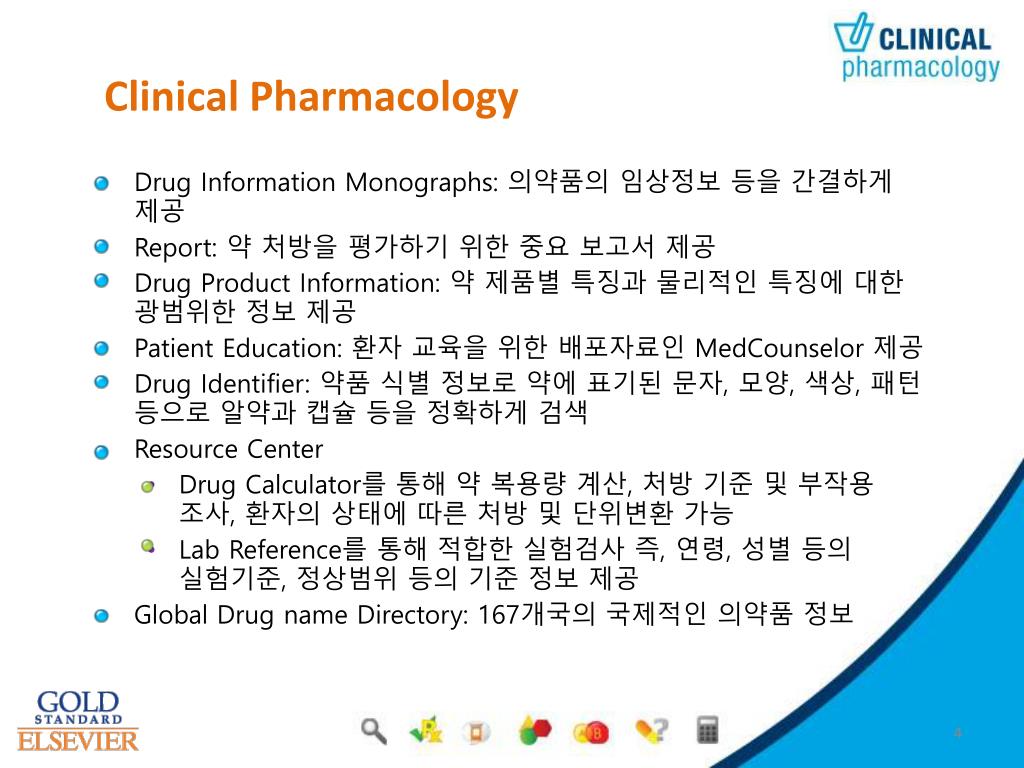 CLINICAL pharmacology

Clinical Pharmacology

Drug Information Monographs: 의약품의 임상정보 등을 간결하게 제공

Report: 약 처방을 평가하기 위한 중요 보고서 제공

Drug Product Information: 약 제품별 특징과 물리적인 특징에 대한 광범위한 정보 제공

Patient Education: 환자 교육을 위한 배포자료인 MedCounselor 제공

Drug Identifier: 약품 식별 정보로 약에 표기된 문자, 모양, 색상, 패턴 등으로 알약과 캡슐 등을 정확하게 검색

Resource Center

Drug Calculator를 통해 약 복용량 계산, 처방 기준 및 부작용 조사, 환자의 상태에 따른 처방 및 단위변환 가능

Lab Reference를 통해 적합한 실험검사 즉, 연령, 성별 등의 실험기준, 정상범위 등의 기준 정보 제공

Global Drug name Directory: 167개국의 국제적인 의약품 정보

GOLD STANDARD ELSEVIER

4